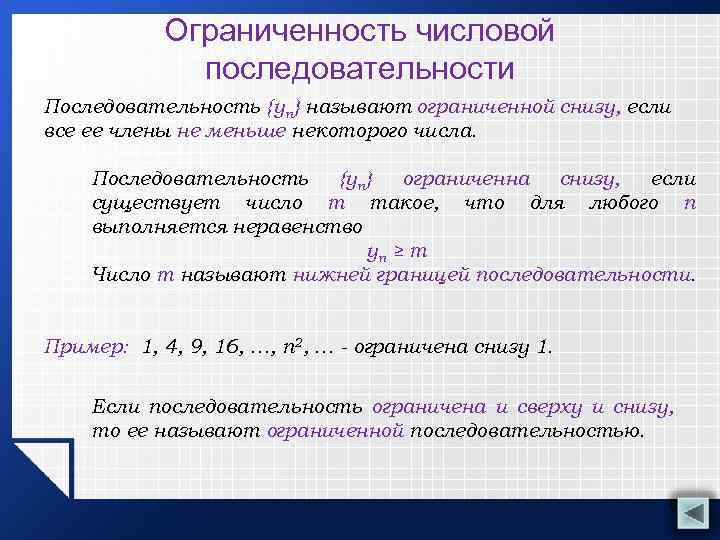 Ограниченность числовой последовательности

Последовательность $\{y_n\}$ называют ограниченной снизу, если все ее члены не меньше некоторого числа.

Последовательность $\{y_n\}$ ограниченна снизу, если существует число $m$ такое, что для любого $n$ выполняется неравенство
$y_n \geq m$
Число $m$ называют нижней границей последовательности.

Пример: 1, 4, 9, 16, …, $n^2$, … - ограничена снизу 1.

Если последовательность ограничена и сверху и снизу, то ее называют ограниченной последовательностью.